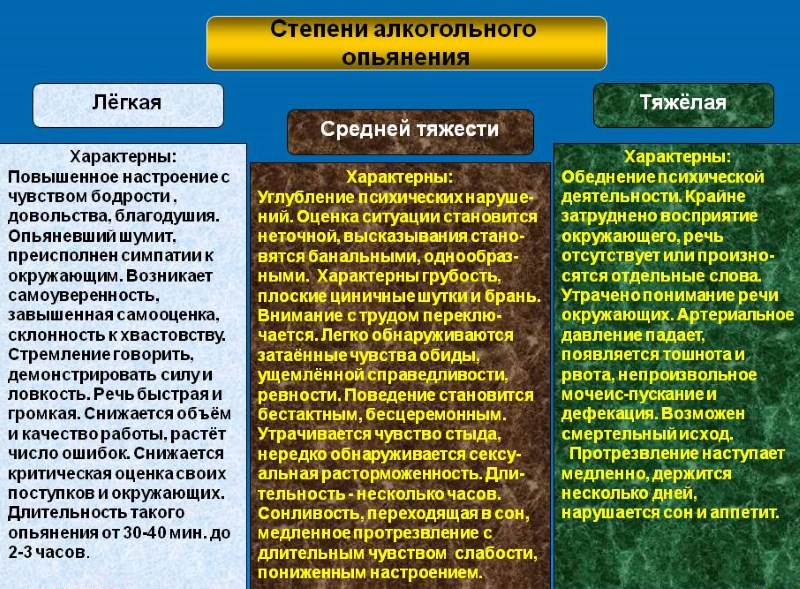 Степени алкогольного опьянения

Лёгкая

Характерны:
Повышенное настроение с чувством бодрости , довольства, благодушия. Опьяневший шумит, преисполнен симпатии к окружающим. Возникает самоуверенность, завышенная самооценка, склонность к хвастовству. Стремление говорить, демонстрировать силу и ловкость. Речь быстрая и громкая. Снижается объём и качество работы, растёт число ошибок. Снижается критическая оценка своих поступков и окружающих. Длительность такого опьянения от 30-40 мин. до 2-3 часов.

Средней тяжести

Характерны:
Углубление психических нарушений. Оценка ситуации становится неточной, высказывания становятся банальными, однообразными. Характерны грубость, плоские циничные шутки и брань. Внимание с трудом переключается. Легко обнаруживаются затаённые чувства обиды, ущемлённой справедливости, ревности. Поведение становится бестактным, бесцеремонным. Утрачивается чувство стыда, нередко обнаруживается сексуальная расторможенность. Длительность - несколько часов. Сонливость, переходящая в сон, медленное протрезвление с длительным чувством слабости, пониженным настроением.

Тяжёлая

Характерны:
Обеднение психической деятельности. Крайне затруднено восприятие окружающего, речь отсутствует или произносятся отдельные слова. Утрачено понимание речи окружающих. Артериальное давление падает, появляется тошнота и рвота, непроизвольное мочеис-пускание и дефекация. Возможен смертельный исход.
Протрезвление наступает медленно, держится несколько дней, нарушается сон и аппетит.